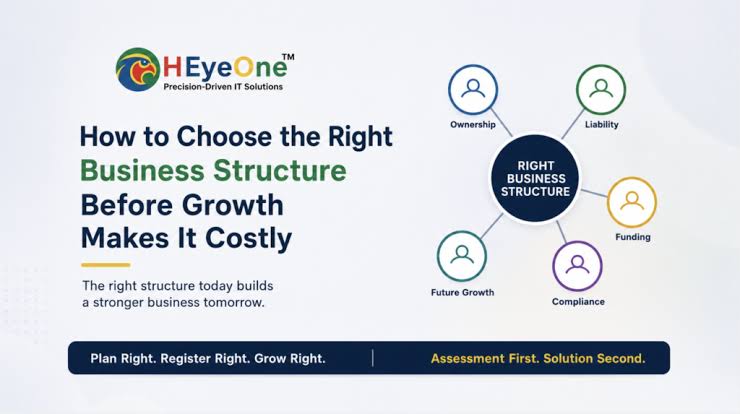 HEyeOne™
Precision-Driven IT Solutions

How to Choose the Right Business Structure Before Growth Makes It Costly

The right structure today builds a stronger business tomorrow.

Ownership

Liability

RIGHT BUSINESS STRUCTURE

Funding

Future Growth

Compliance

Plan Right. Register Right. Grow Right.

Assessment First. Solution Second.